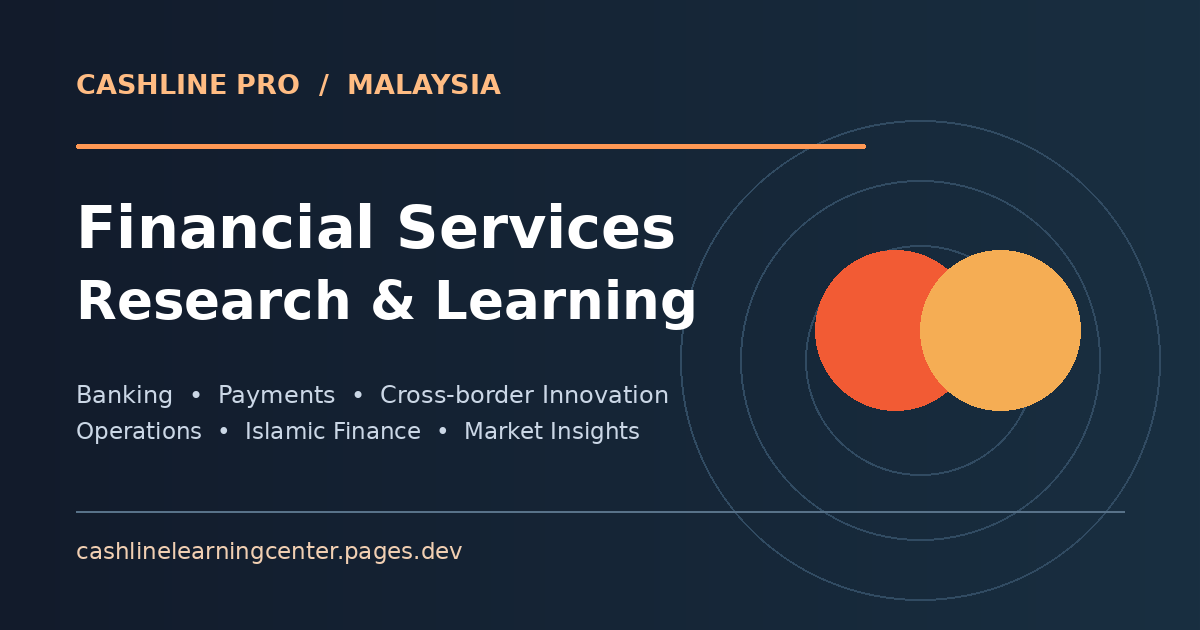 CASHLINE PRO / MALAYSIA

Financial Services
Research & Learning

Banking • Payments • Cross-border Innovation
Operations • Islamic Finance • Market Insights

cashlinelearningcenter.pages.dev